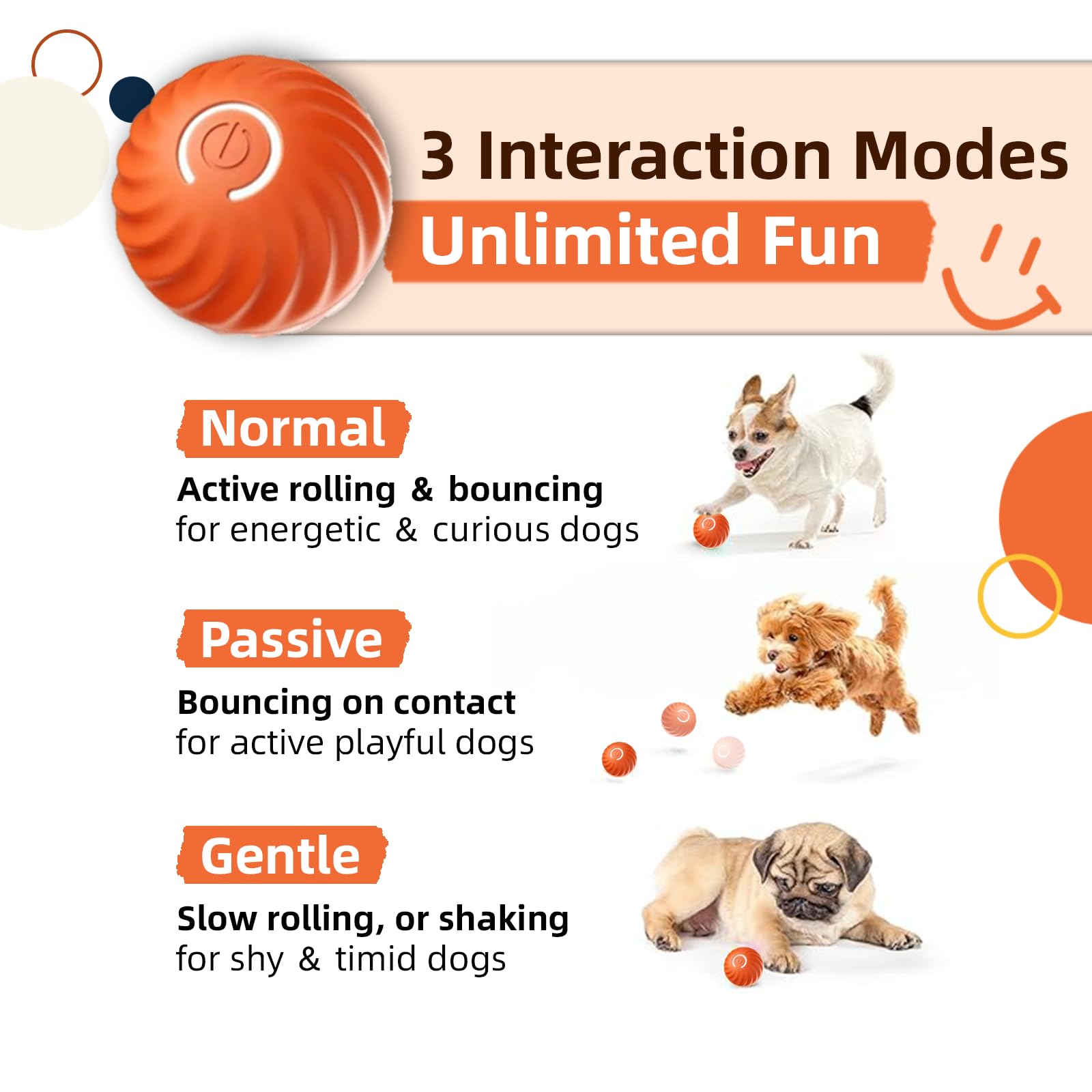 3 Interaction Modes
Unlimited Fun

Normal
Active rolling & bouncing
for energetic & curious dogs

Passive
Bouncing on contact
for active playful dogs

Gentle
Slow rolling, or shaking
for shy & timid dogs